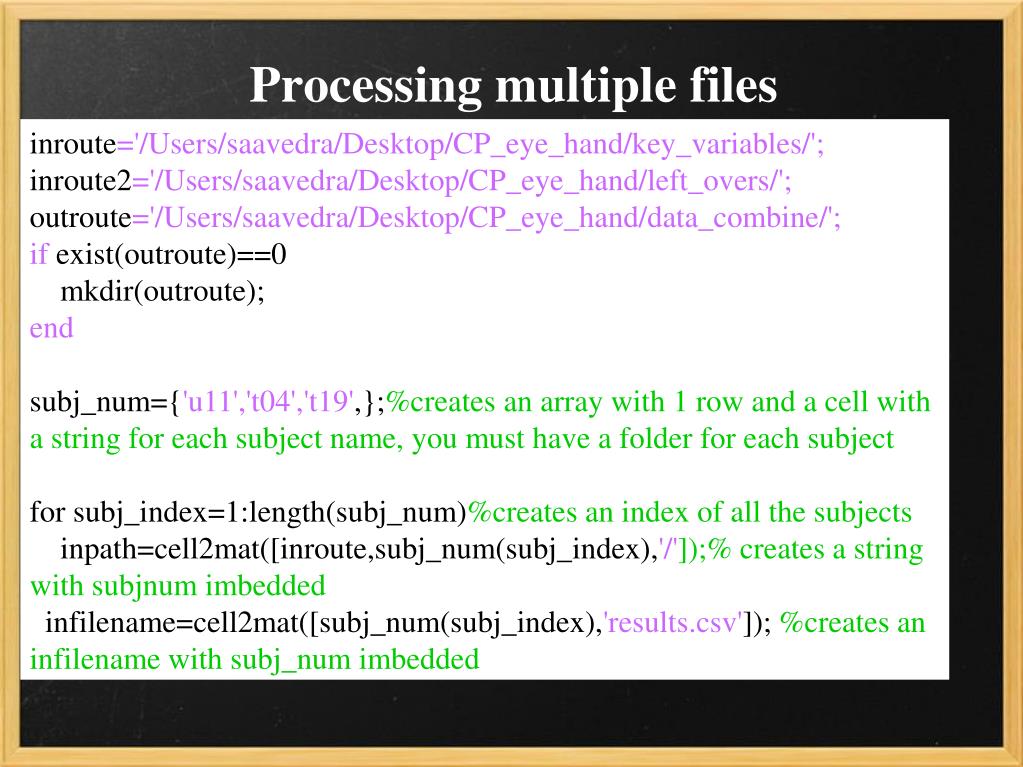 Processing multiple files

inroute='/Users/saavedra/Desktop/CP_eye_hand/key_variables/';
inroute2='/Users/saavedra/Desktop/CP_eye_hand/left_overs/';
outroute='/Users/saavedra/Desktop/CP_eye_hand/data_combine/';
if exist(outroute)==0
mkdir(outroute);
end

subj_num={'u11','t04','t19',};%creates an array with 1 row and a cell with a string for each subject name, you must have a folder for each subject

for subj_index=1:length(subj_num)%creates an index of all the subjects
inpath=cell2mat([inroute,subj_num(subj_index),'/']);% creates a string with subjnum imbedded
infilename=cell2mat([subj_num(subj_index),'results.csv']); %creates an infilename with subj_num imbedded